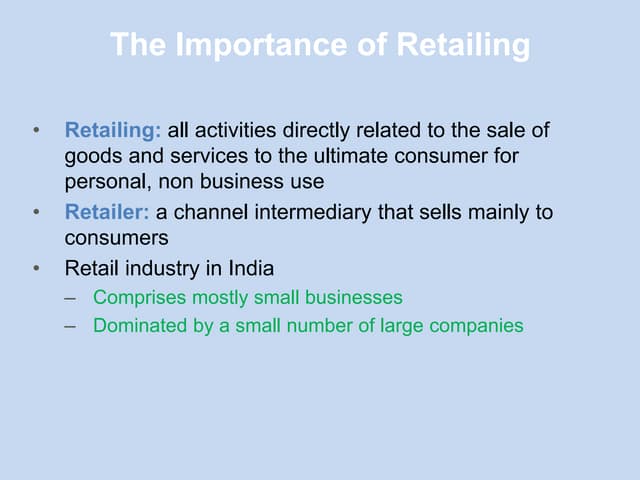 The Importance of Retailing

• Retailing: all activities directly related to the sale of goods and services to the ultimate consumer for personal, non business use
• Retailer: a channel intermediary that sells mainly to consumers
• Retail industry in India
– Comprises mostly small businesses
– Dominated by a small number of large companies